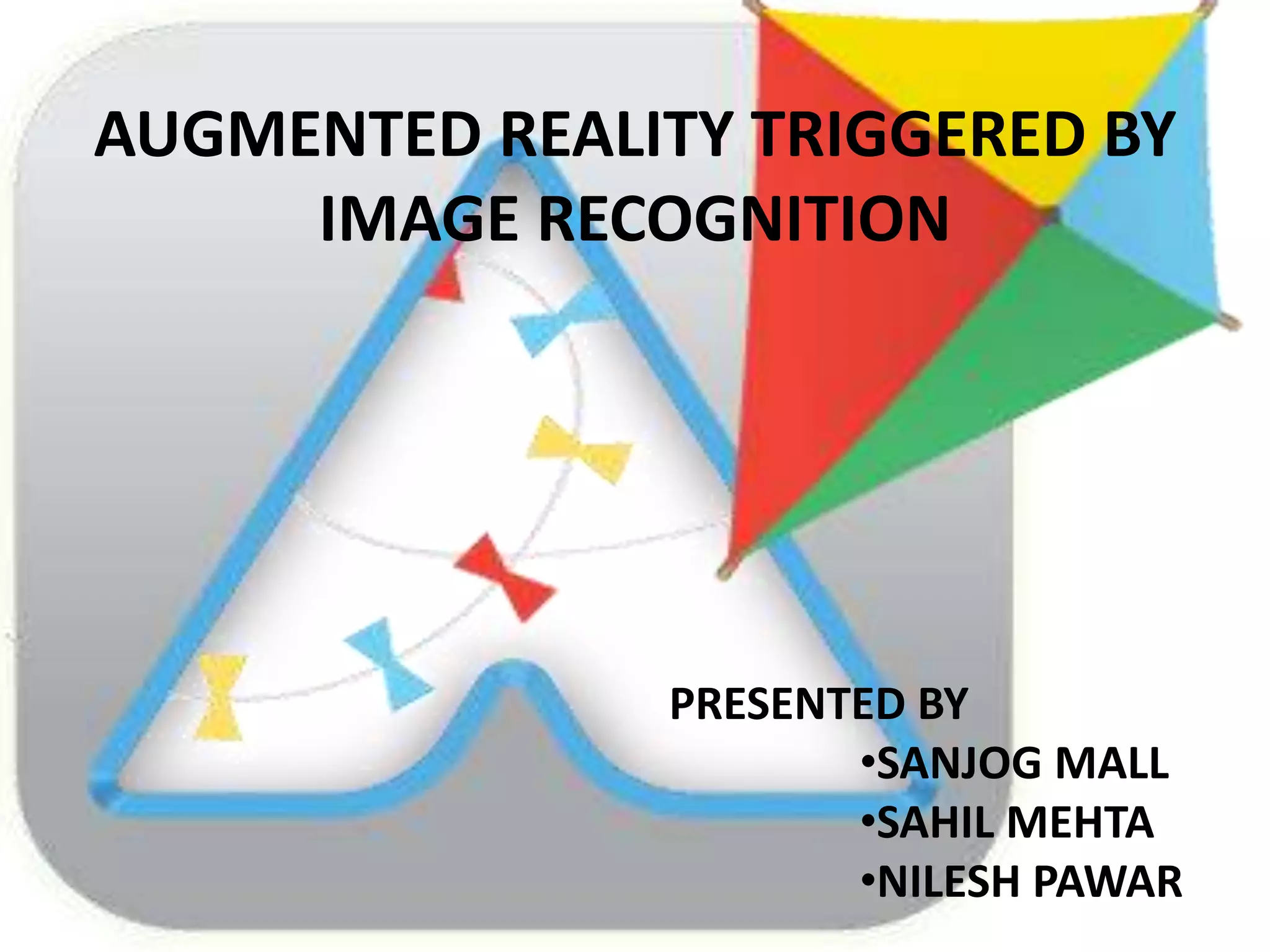 AUGMENTED REALITY TRIGGERED BY IMAGE RECOGNITION

PRESENTED BY
•SANJOG MALL
•SAHIL MEHTA
•NILESH PAWAR